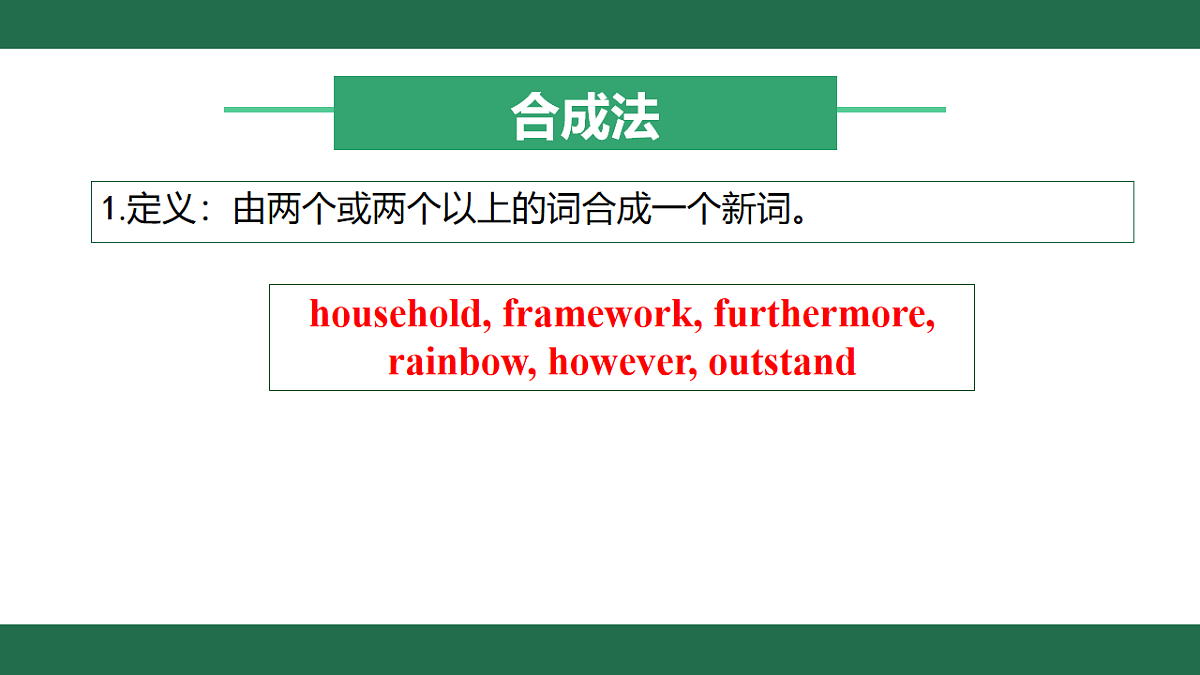 合成法

1.定义：由两个或两个以上的词合成一个新词。

household, framework, furthermore, rainbow, however, outstand